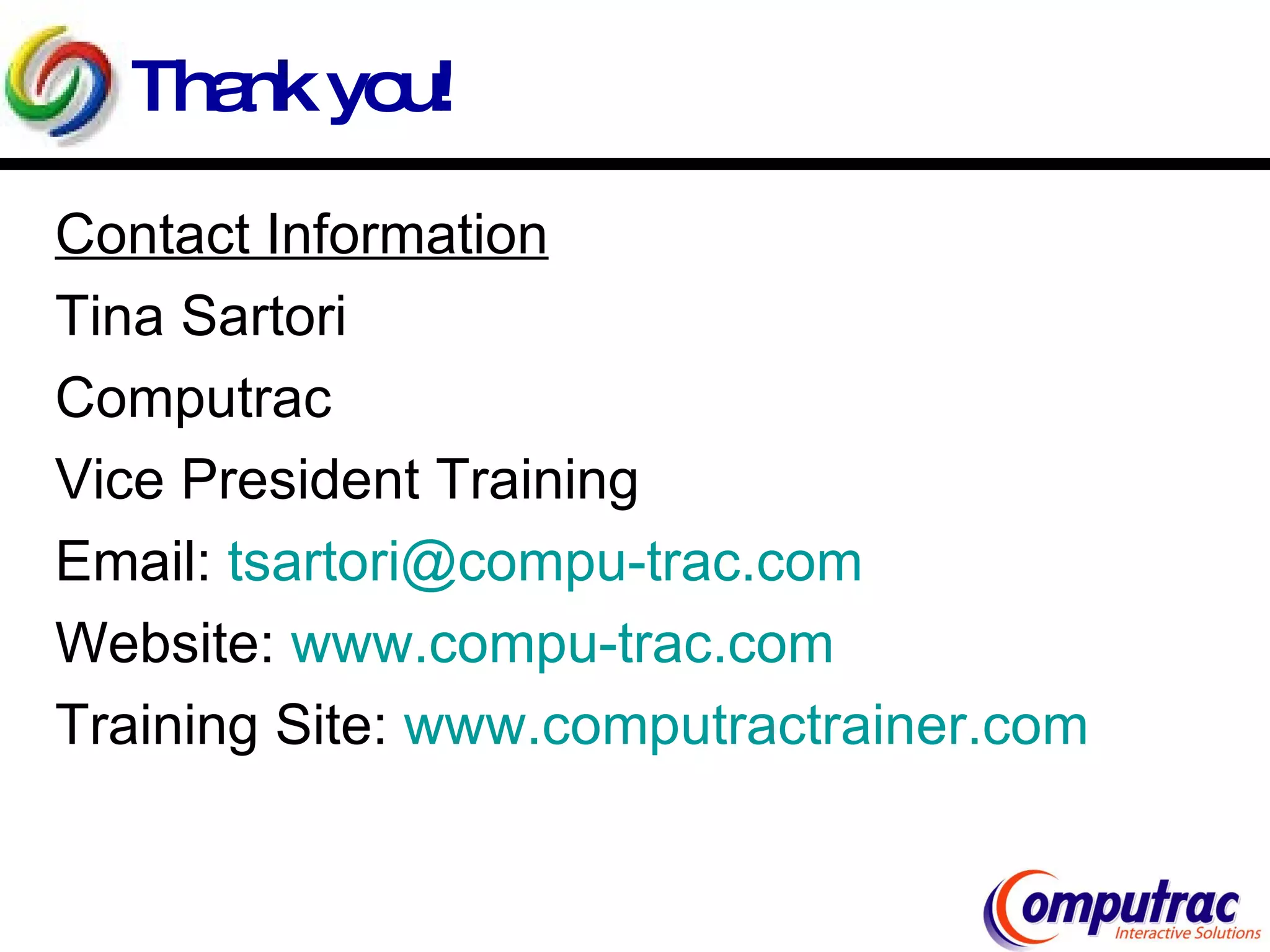 Thank you!

Contact Information

Tina Sartori

Computrac

Vice President Training

Email: tsartori@compu-trac.com

Website: www.compu-trac.com

Training Site: www.computractrainer.com

Computrac
Interactive Solutions